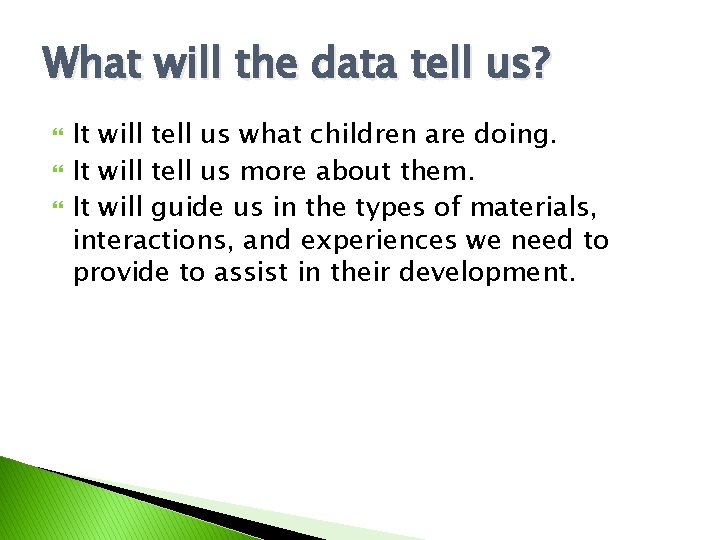 What will the data tell us?

It will tell us what children are doing.

It will tell us more about them.

It will guide us in the types of materials, interactions, and experiences we need to provide to assist in their development.